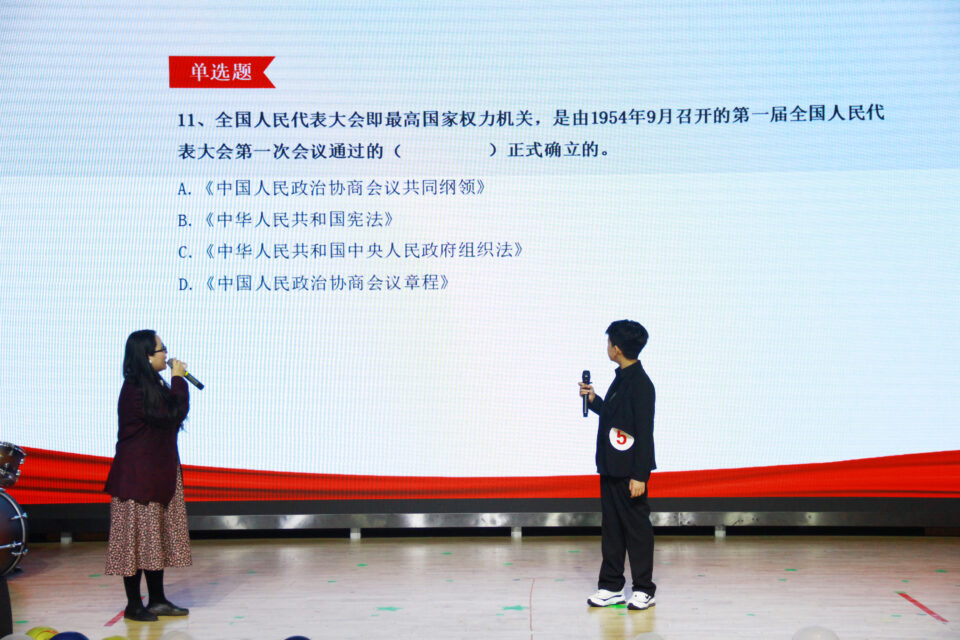 单选题

11、全国人民代表大会即最高国家权力机关，是由1954年9月召开的第一届全国人民代表大会第一次会议通过的（　　　　）正式确立的。

A.《中国人民政治协商会议共同纲领》
B.《中华人民共和国宪法》
C.《中华人民共和国中央人民政府组织法》
D.《中国人民政治协商会议章程》

5